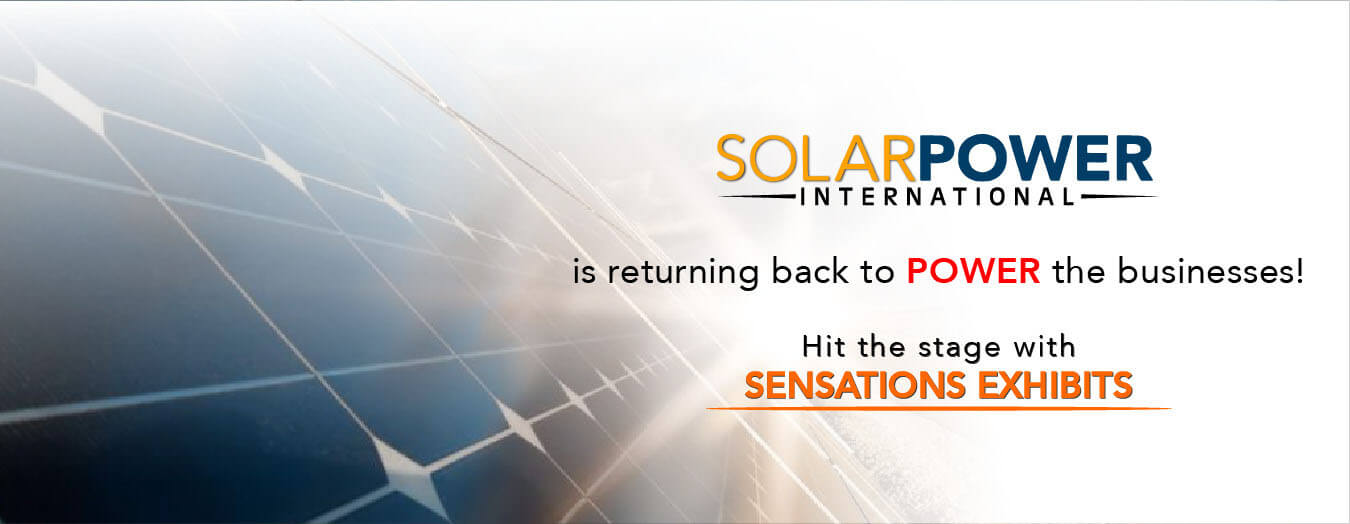 SOLARPOWER
INTERNATIONAL

is returning back to POWER the businesses!

Hit the stage with
SENSATIONS EXHIBITS